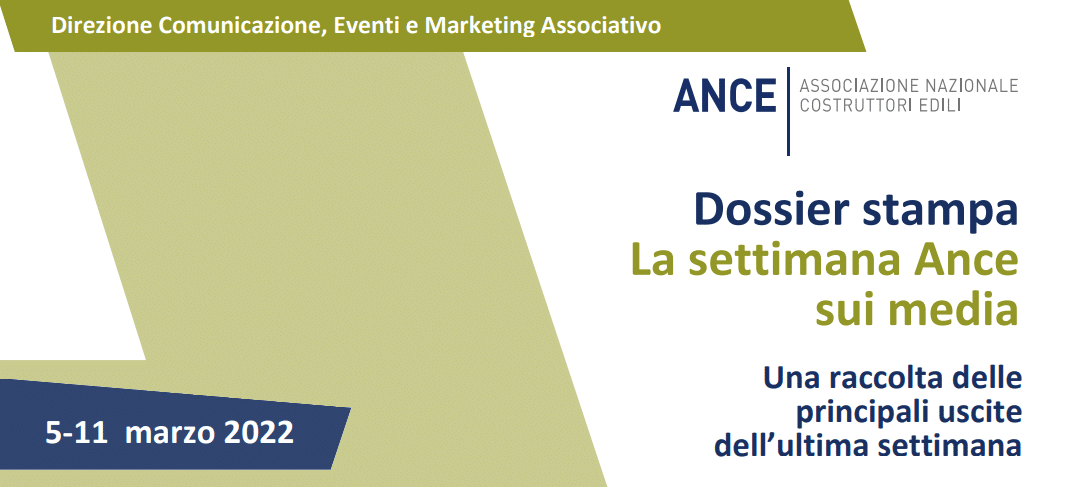 Direzione Comunicazione, Eventi e Marketing Associativo

ANCE ASSOCIAZIONE NAZIONALE COSTRUTTORI EDILI

Dossier stampa
La settimana Ance sui media

Una raccolta delle principali uscite dell'ultima settimana

5-11 marzo 2022